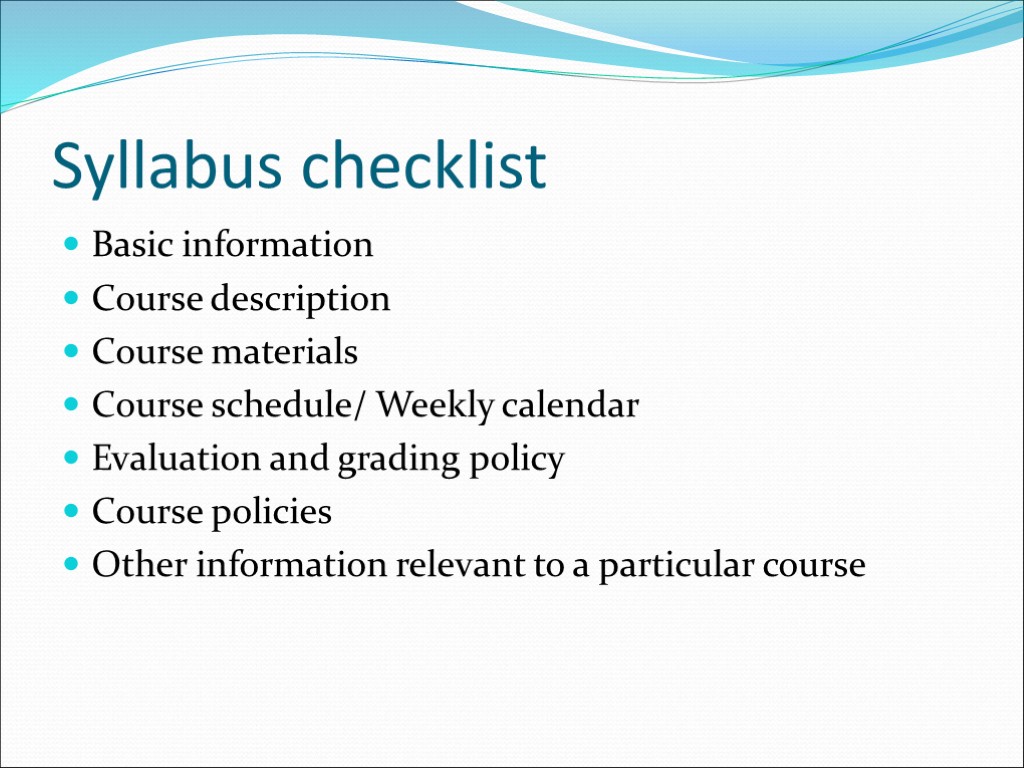 Syllabus checklist

- Basic information
- Course description
- Course materials
- Course schedule/ Weekly calendar
- Evaluation and grading policy
- Course policies
- Other information relevant to a particular course